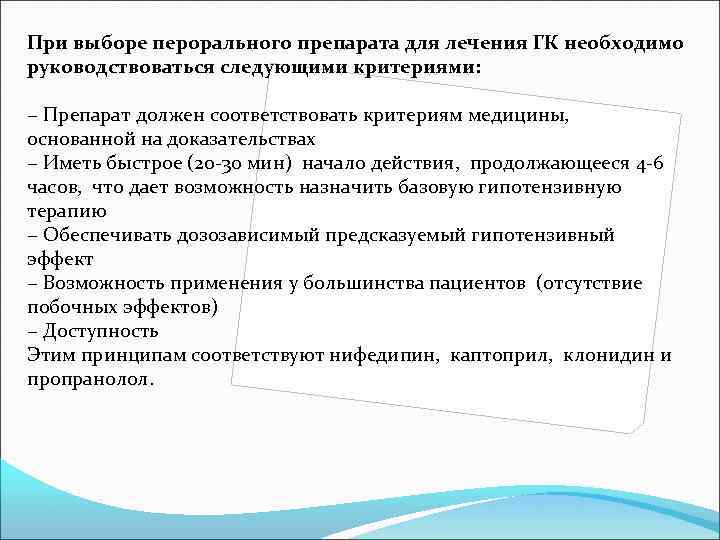 При выборе перорального препарата для лечения ГК необходимо руководствоваться следующими критериями:

– Препарат должен соответствовать критериям медицины, основанной на доказательствах
– Иметь быстрое (20-30 мин) начало действия, продолжающееся 4-6 часов, что дает возможность назначить базовую гипотензивную терапию
– Обеспечивать дозозависимый предсказуемый гипотензивный эффект
– Возможность применения у большинства пациентов (отсутствие побочных эффектов)
– Доступность
Этим принципам соответствуют нифедипин, каптоприл, клонидин и пропранолол.